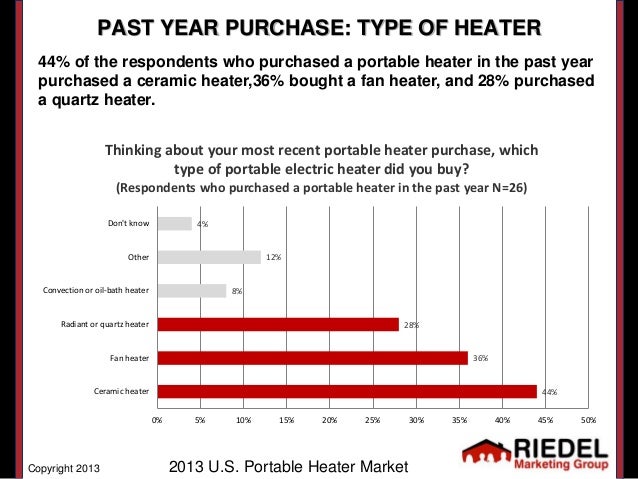 PAST YEAR PURCHASE: TYPE OF HEATER

44% of the respondents who purchased a portable heater in the past year purchased a ceramic heater,36% bought a fan heater, and 28% purchased a quartz heater.

Thinking about your most recent portable heater purchase, which type of portable electric heater did you buy?
(Respondents who purchased a portable heater in the past year N=26)

Don't know 4%
Other 12%
Convection or oil-bath heater 8%
Radiant or quartz heater 28%
Fan heater 36%
Ceramic heater 44%

0% 5% 10% 15% 20% 25% 30% 35% 40% 45% 50%

Copyright 2013

2013 U.S. Portable Heater Market

RIEDEL Marketing Group